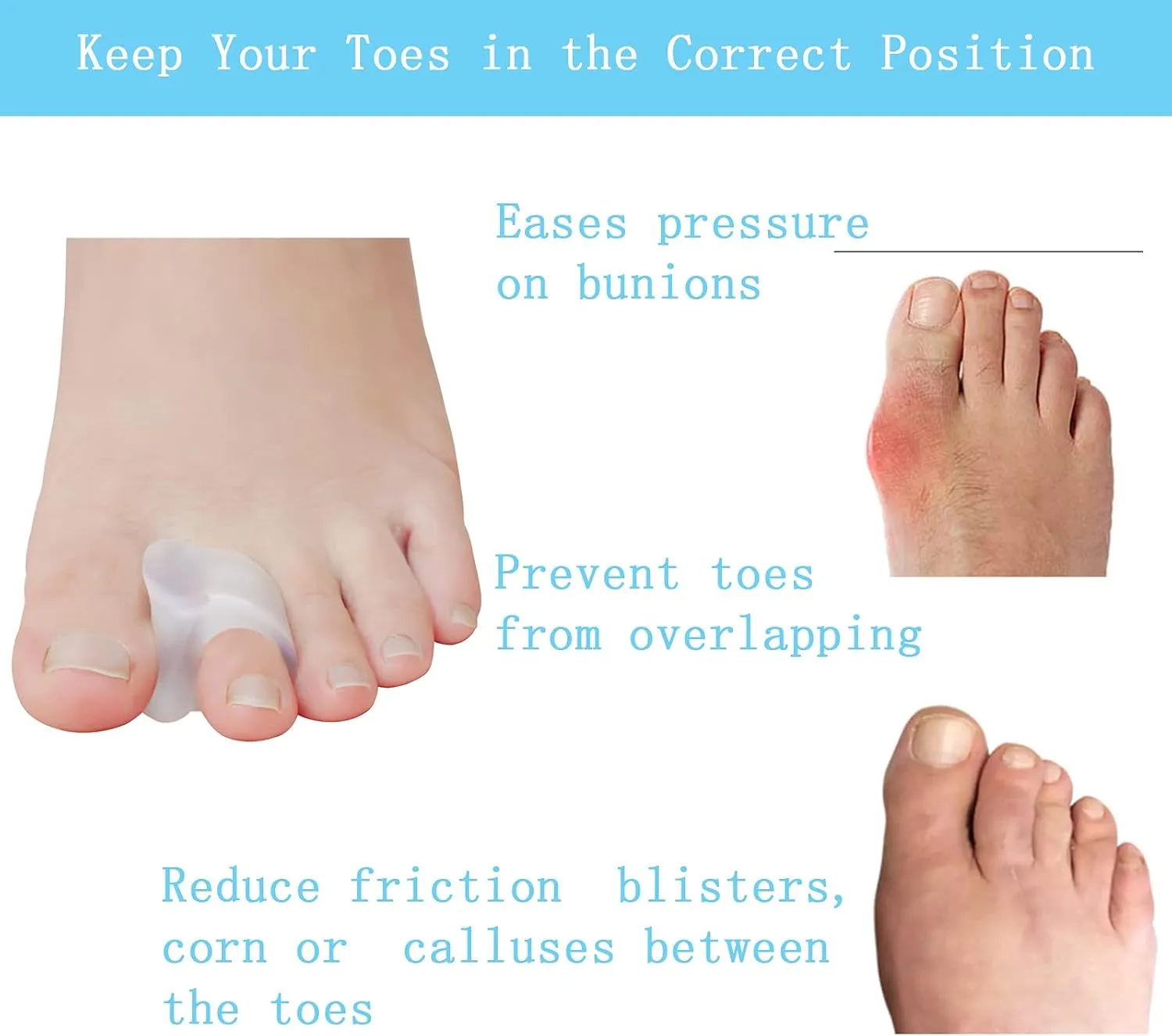 Keep Your Toes in the Correct Position

Eases pressure on bunions

Prevent toes from overlapping

Reduce friction blisters, corn or calluses between the toes